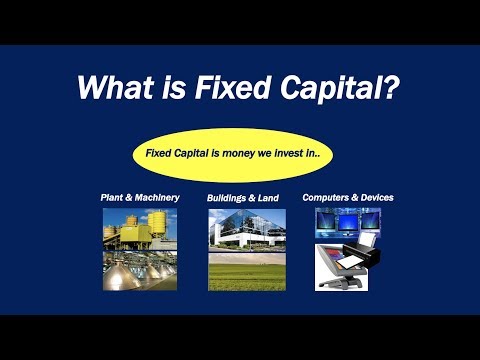 What is Fixed Capital?

Fixed Capital is money we invest in..

Plant & Machinery

Buildings & Land

Computers & Devices